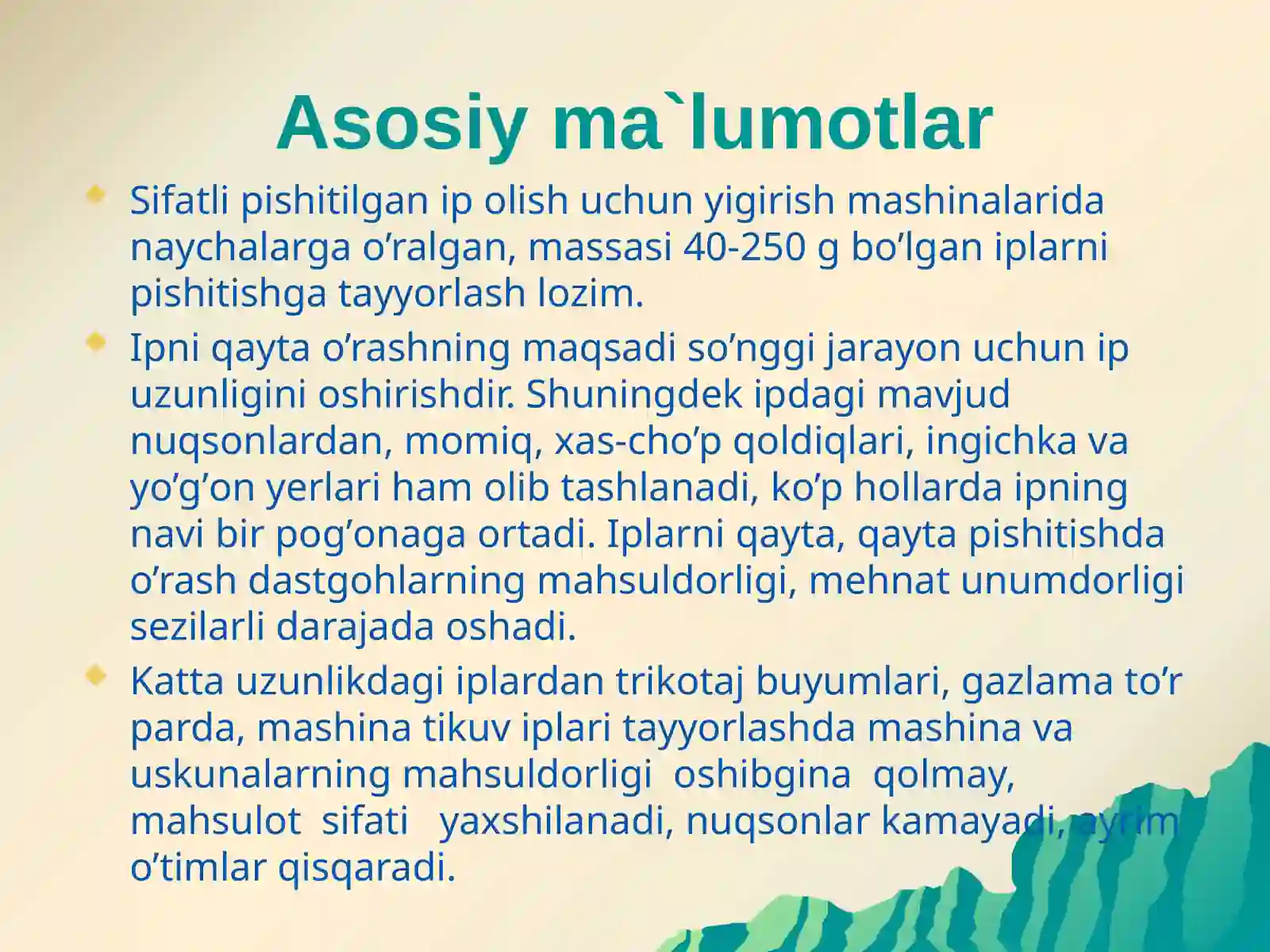 Asosiy ma`lumotlar

Sifatli pishitilgan ip olish uchun yigirish mashinalarida naychalarga o’ralgan, massasi 40-250 g bo’lgan iplarni pishitishga tayyorlash lozim.

Ipni qayta o’rashning maqsadi so’nggi jarayon uchun ip uzunligini oshirishdir. Shuningdek ipdagi mavjud nuqsonlardan, momiq, xas-cho’p qoldiqlari, ingichka va yo’g’on yerlari ham olib tashlanadi, ko’p hollarda ipning navi bir pog’onaga ortadi. Iplarni qayta, qayta pishitishda o’rash dastgohlarning mahsuldorligi, mehnat unumdorligi sezilarli darajada oshadi.

Katta uzunlikdagi iplardan trikotaj buyumlari, gazlama to’r parda, mashina tikuv iplari tayyorlashda mashina va uskunalarning mahsuldorligi oshibgina qolmay, mahsulot sifati yaxshilanadi, nuqsonlar kamayadi, ayrim o’timlar qisqaradi.